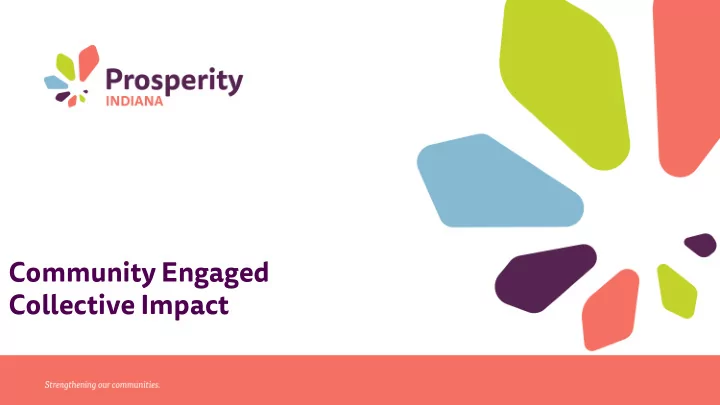 Prosperity
INDIANA

Community Engaged Collective Impact

Strengthening our communities.